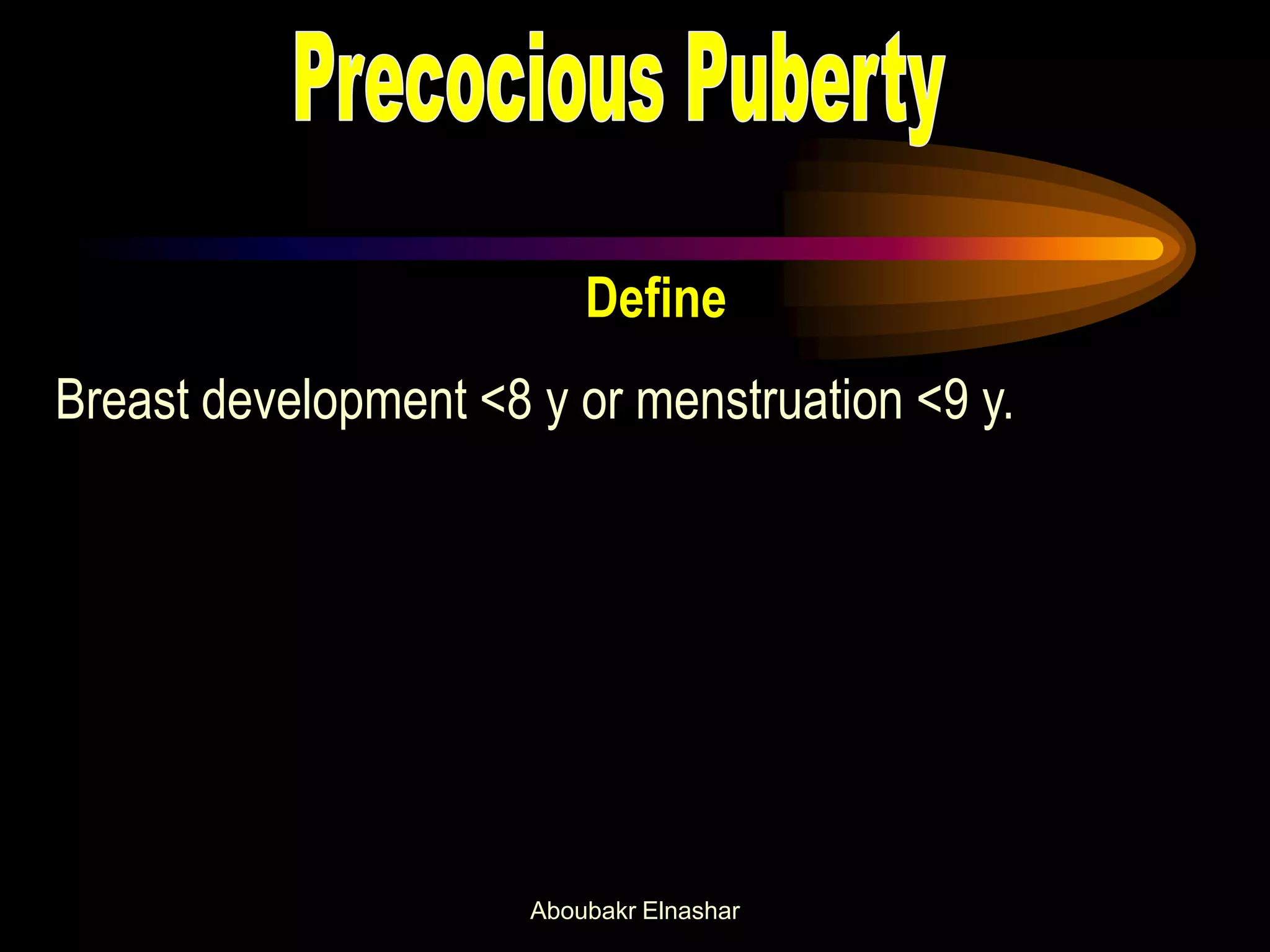 Precocious Puberty

Define

Breast development <8 y or menstruation <9 y.

Aboubakr Elnashar